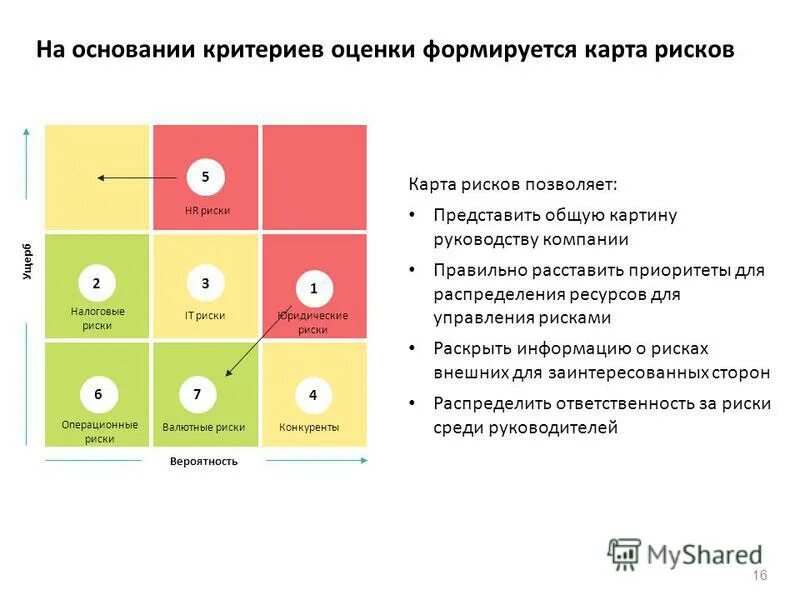 На основании критериев оценки формируется карта рисков

Ущерб

5
HR риски

2
Налоговые риски

3
IT риски

1
Юридические риски

6
Операционные риски

7
Валютные риски

4
Конкуренты

Вероятность

Карта рисков позволяет:

• Представить общую картину руководству компании

• Правильно расставить приоритеты для распределения ресурсов для управления рисками

• Раскрыть информацию о рисках внешних для заинтересованных сторон

• Распределить ответственность за риски среди руководителей

MyShared

16